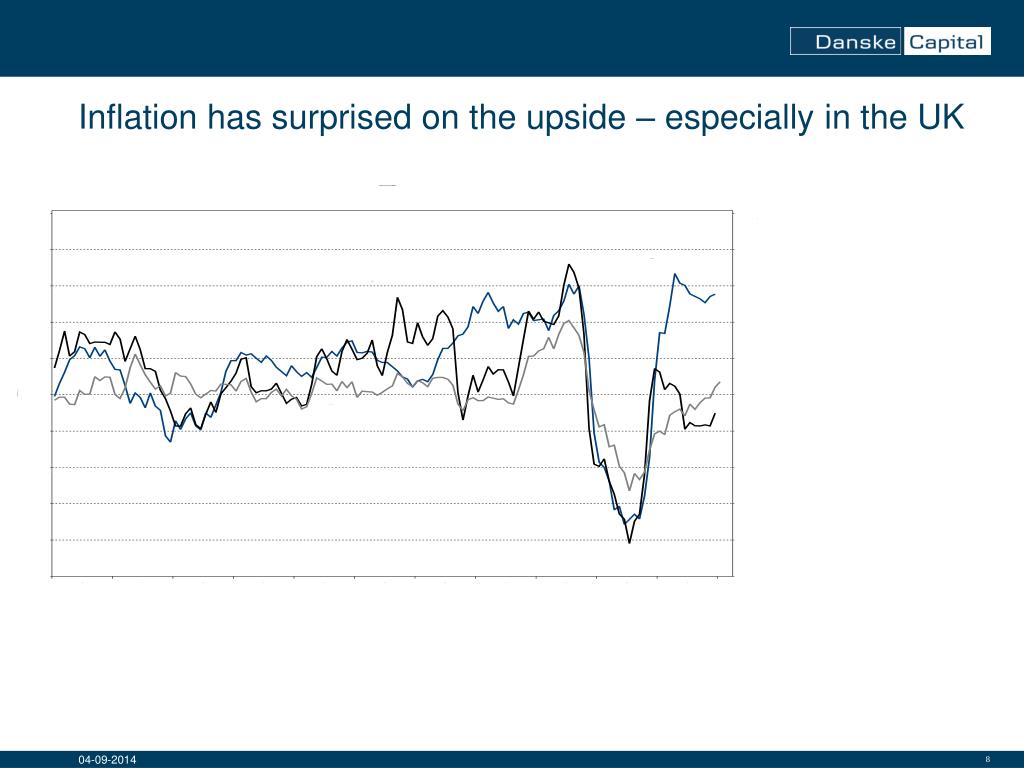 Danske Capital

Inflation has surprised on the upside – especially in the UK

04-09-2014

8